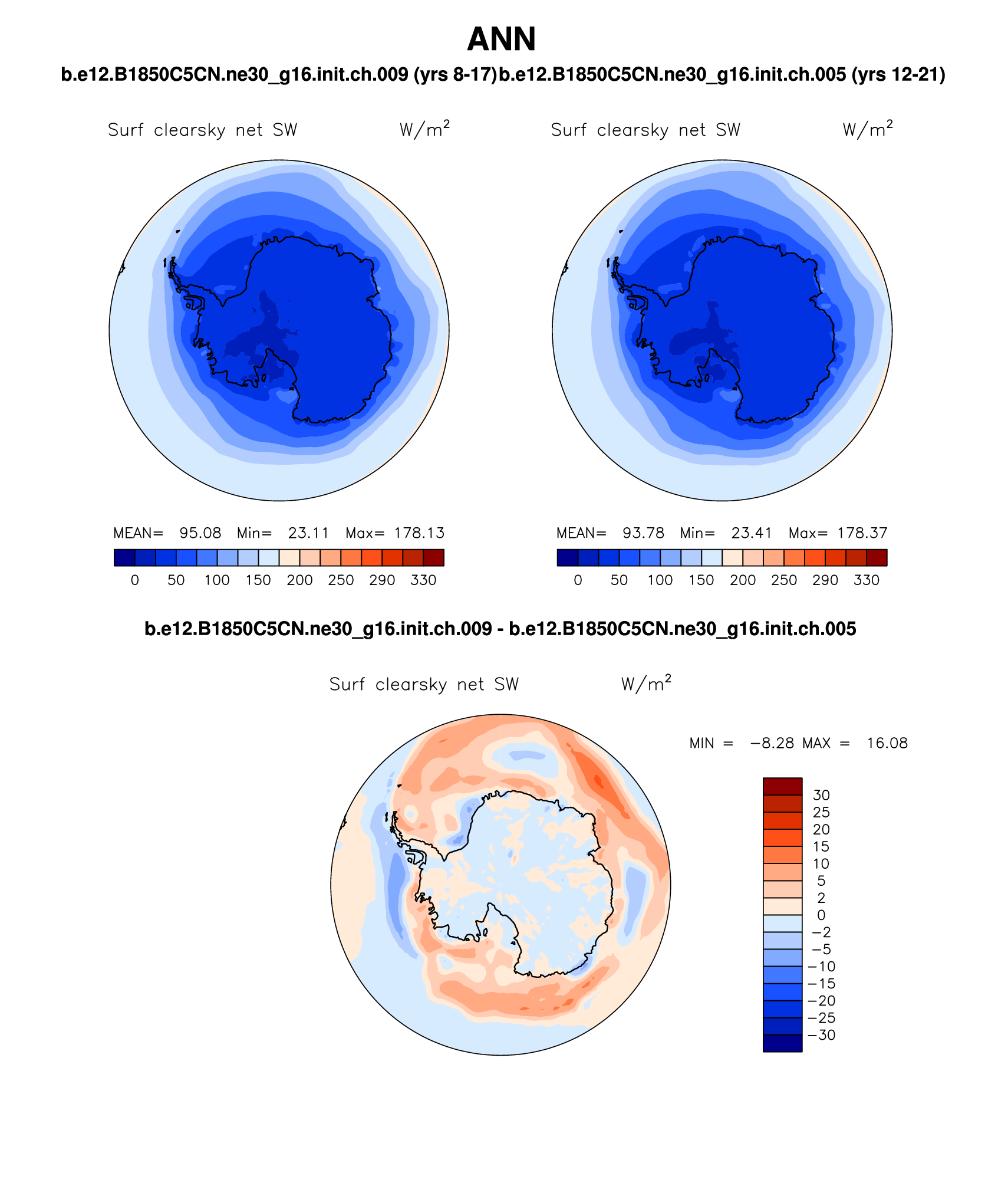 ANN

b.e12.B1850C5CN.ne30_g16.init.ch.009 (yrs 8-17)b.e12.B1850C5CN.ne30_g16.init.ch.005 (yrs 12-21)

Surf clearsky net SW $W/m^2$

MEAN= 95.08 Min= 23.11 Max= 178.13

0 50 100 150 200 250 290 330

Surf clearsky net SW $W/m^2$

MEAN= 93.78 Min= 23.41 Max= 178.37

0 50 100 150 200 250 290 330

b.e12.B1850C5CN.ne30_g16.init.ch.009 - b.e12.B1850C5CN.ne30_g16.init.ch.005

Surf clearsky net SW $W/m^2$

MIN = −8.28 MAX = 16.08

30
25
20
15
10
5
2
0
−2
−5
−10
−15
−20
−25
−30